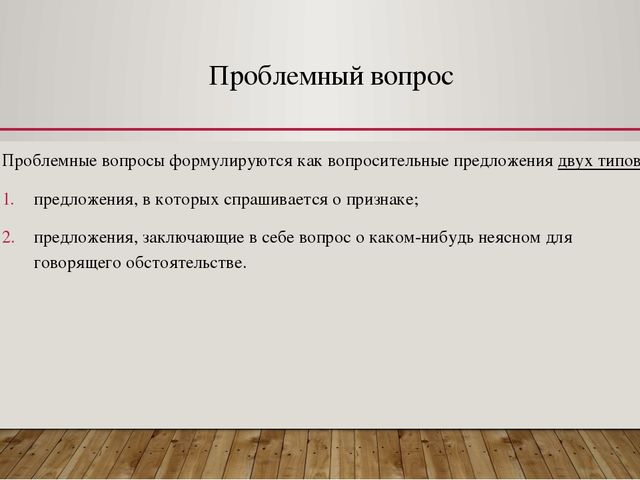 Проблемный вопрос

Проблемные вопросы формулируются как вопросительные предложения двух типов

1. предложения, в которых спрашивается о признаке;

2. предложения, заключающие в себе вопрос о каком-нибудь неясном для говорящего обстоятельстве.